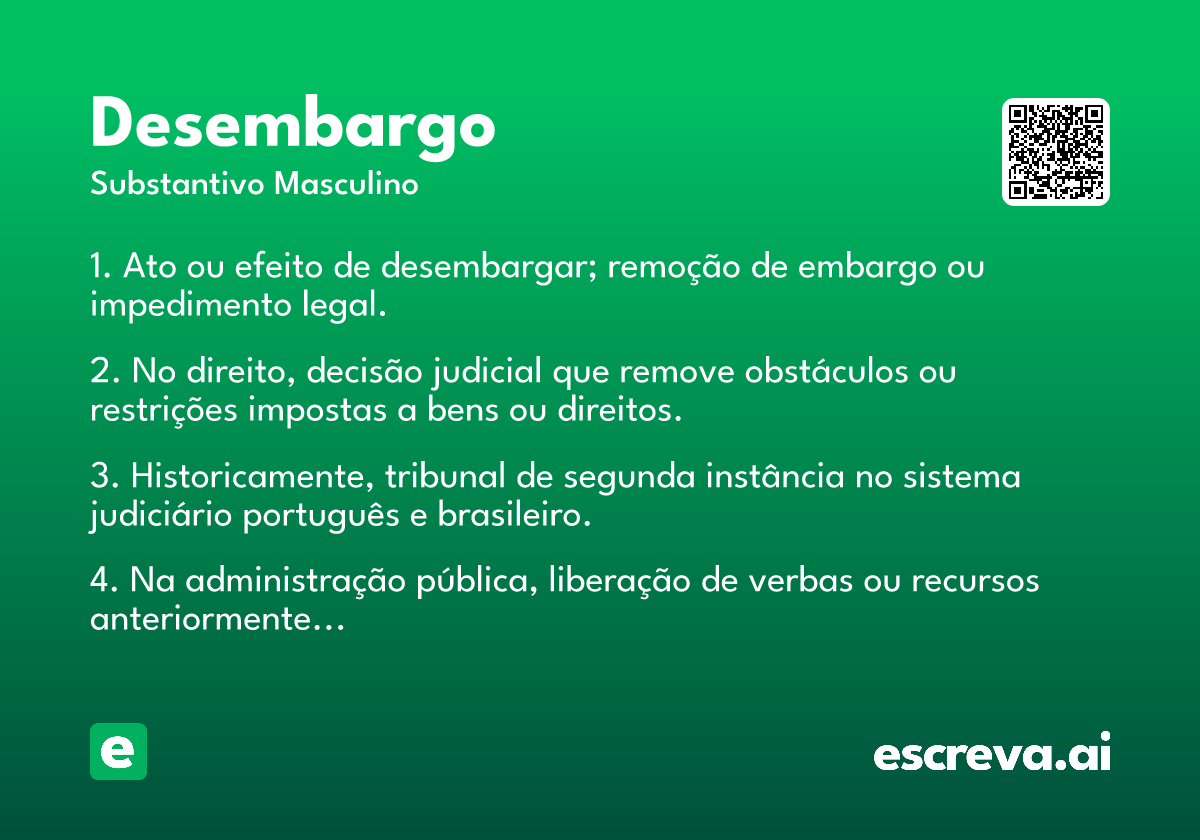 Desembargo
Substantivo Masculino

1. Ato ou efeito de desembargar; remoção de embargo ou impedimento legal.

2. No direito, decisão judicial que remove obstáculos ou restrições impostas a bens ou direitos.

3. Historicamente, tribunal de segunda instância no sistema judiciário português e brasileiro.

4. Na administração pública, liberação de verbas ou recursos anteriormente…

e

escreva.ai